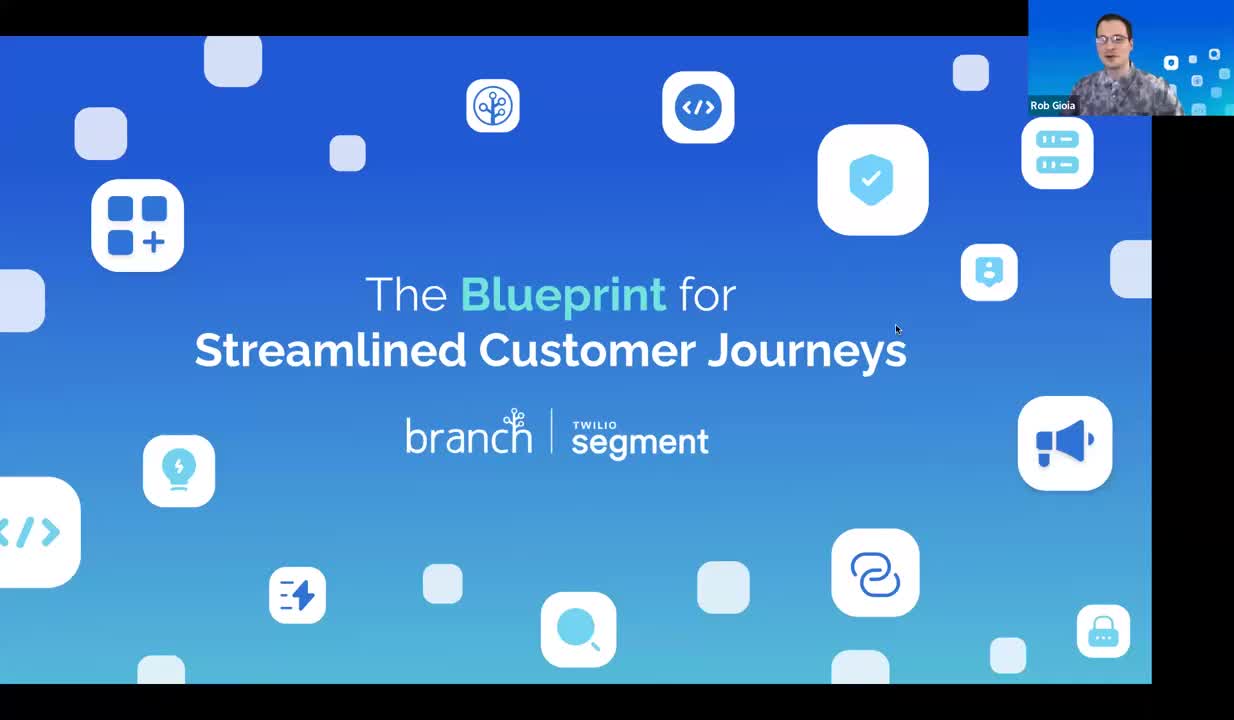 Rob Gioia

The Blueprint for Streamlined Customer Journeys

branch | TWILIO segment